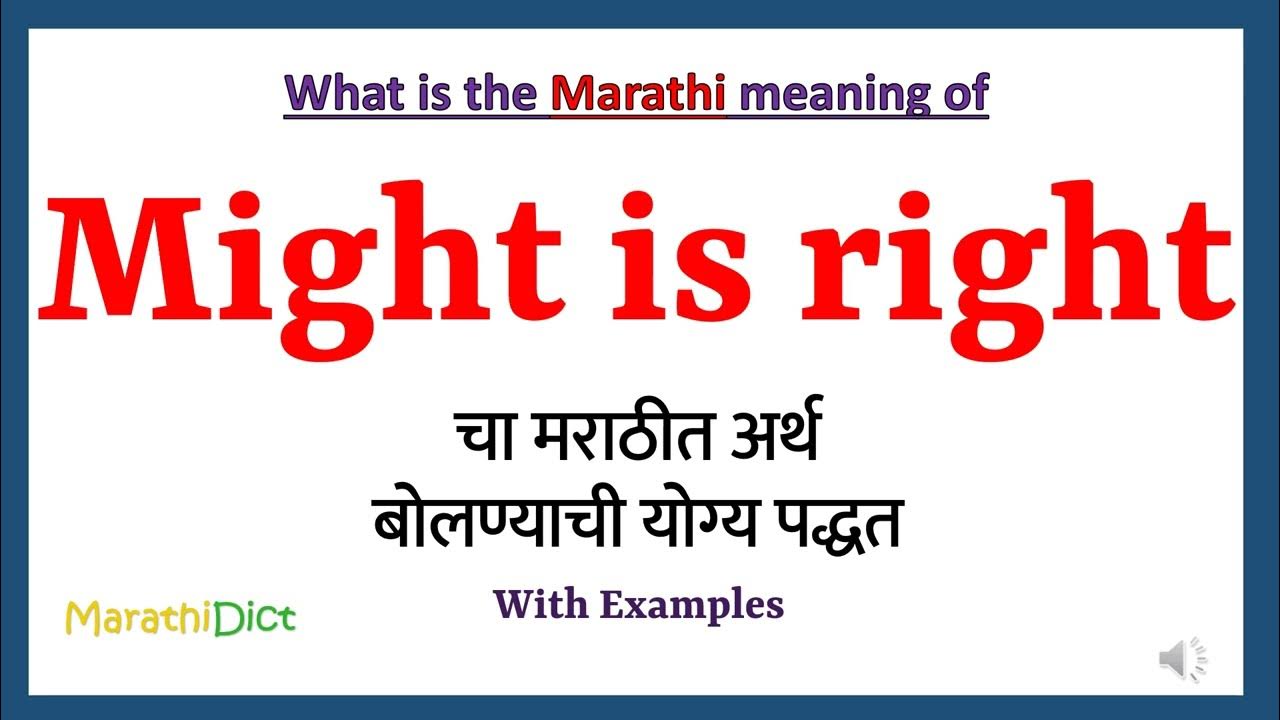 What is the Marathi meaning of

Might is right

चा मराठीत अर्थ
बोलण्याची योग्य पद्धत

With Examples

MarathiDict